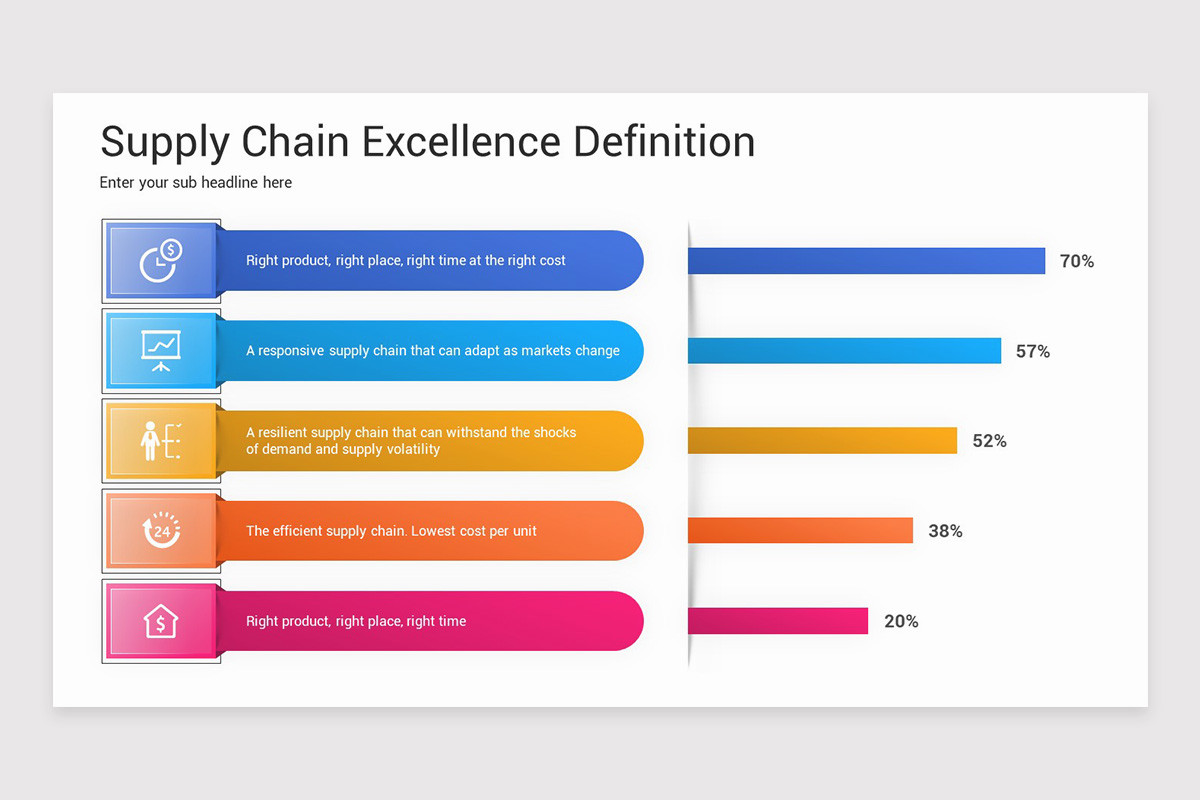 Supply Chain Excellence Definition

Enter your sub headline here

Right product, right place, right time at the right cost

70%

A responsive supply chain that can adapt as markets change

57%

A resilient supply chain that can withstand the shocks of demand and supply volatility

52%

24

The efficient supply chain. Lowest cost per unit

38%

Right product, right place, right time

20%